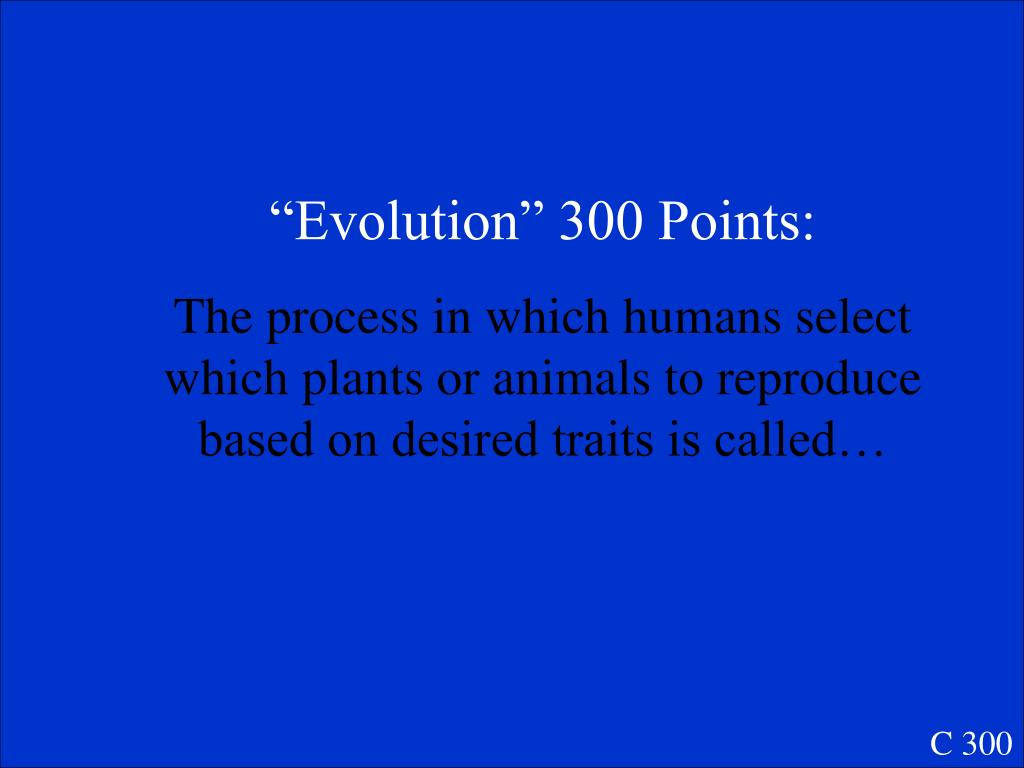 “Evolution” 300 Points:

The process in which humans select which plants or animals to reproduce based on desired traits is called…

C 300